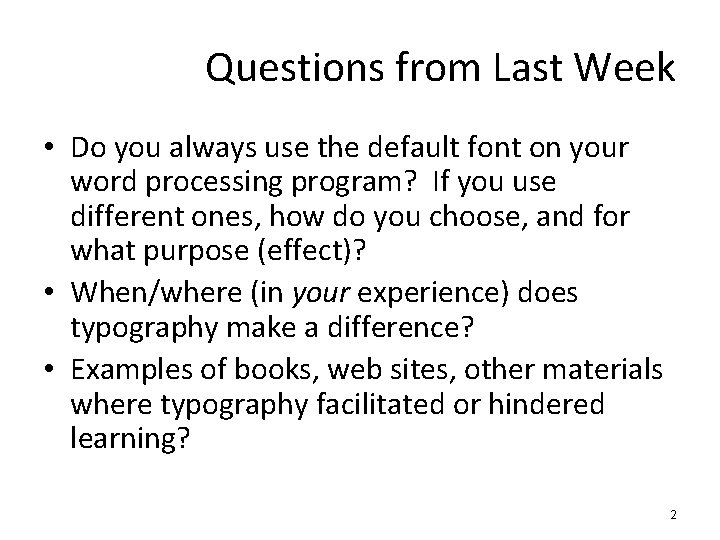 Questions from Last Week

• Do you always use the default font on your word processing program? If you use different ones, how do you choose, and for what purpose (effect)?
• When/where (in your experience) does typography make a difference?
• Examples of books, web sites, other materials where typography facilitated or hindered learning?

2